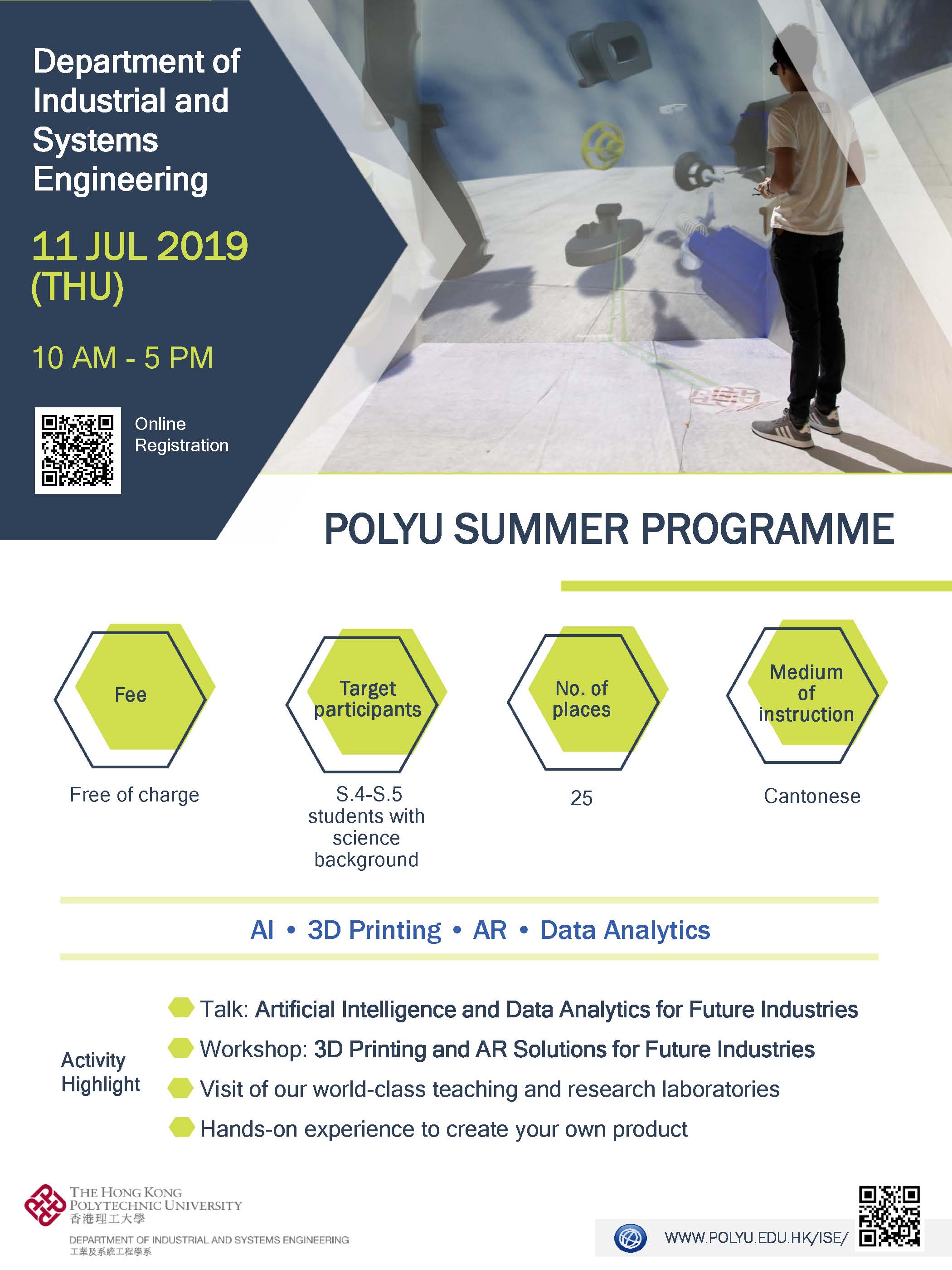 Department of Industrial and Systems Engineering

11 JUL 2019 (THU)

10 AM - 5 PM

Online Registration

POLYU SUMMER PROGRAMME

Fee

Free of charge

Target participants

S.4-S.5 students with science background

No. of places

25

Medium of instruction

Cantonese

AI • 3D Printing • AR • Data Analytics

Activity Highlight

Talk: Artificial Intelligence and Data Analytics for Future Industries

Workshop: 3D Printing and AR Solutions for Future Industries

Visit of our world-class teaching and research laboratories

Hands-on experience to create your own product

THE HONG KONG POLYTECHNIC UNIVERSITY
香港理工大學

DEPARTMENT OF INDUSTRIAL AND SYSTEMS ENGINEERING
工業及系統工程學系

WWW.POLYU.EDU.HK/ISE/